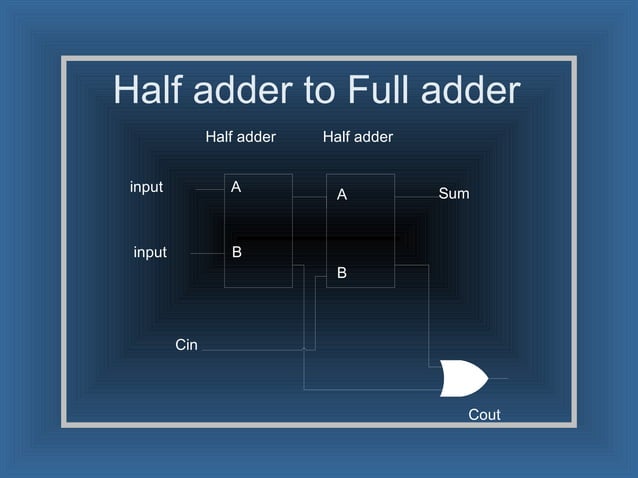 Half adder to Full adder

Half adder

Half adder

input

A

A

Sum

input

B

B

Cin

Cout